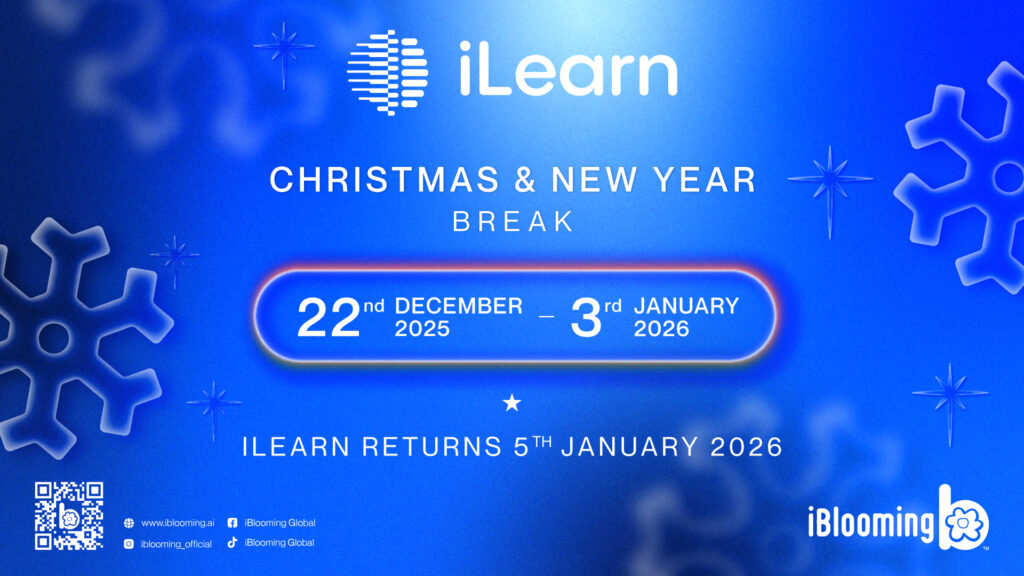 iLearn

CHRISTMAS & NEW YEAR
BREAK

22nd DECEMBER 2025 – 3rd JANUARY 2026

ILEARN RETURNS 5TH JANUARY 2026

www.iblooming.ai
iBlooming Global
iblooming_official
iBlooming Global

iBlooming